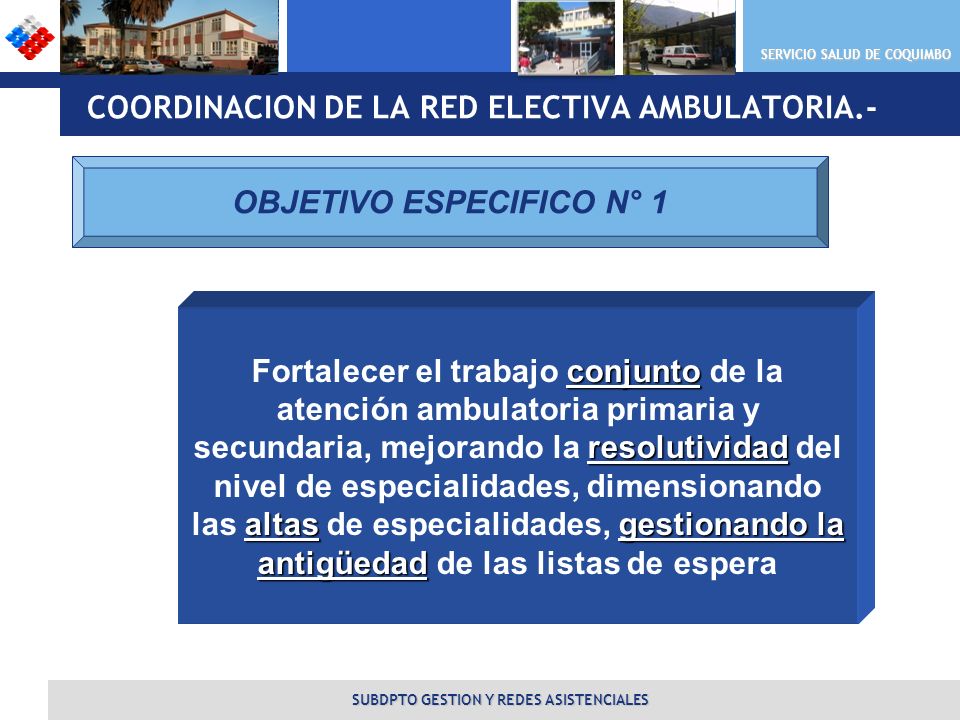 SERVICIO SALUD DE COQUIMBO

COORDINACION DE LA RED ELECTIVA AMBULATORIA.-

OBJETIVO ESPECIFICO N° 1

Fortalecer el trabajo conjunto de la atención ambulatoria primaria y secundaria, mejorando la resolutividad del nivel de especialidades, dimensionando las altas de especialidades, gestionando la antigüedad de las listas de espera

SUBDPTO GESTION Y REDES ASISTENCIALES